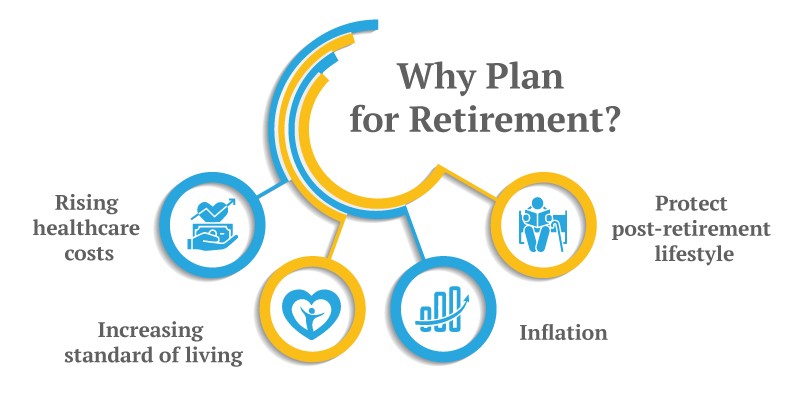 Why Plan for Retirement?

Rising healthcare costs

Increasing standard of living

Inflation

Protect post-retirement lifestyle